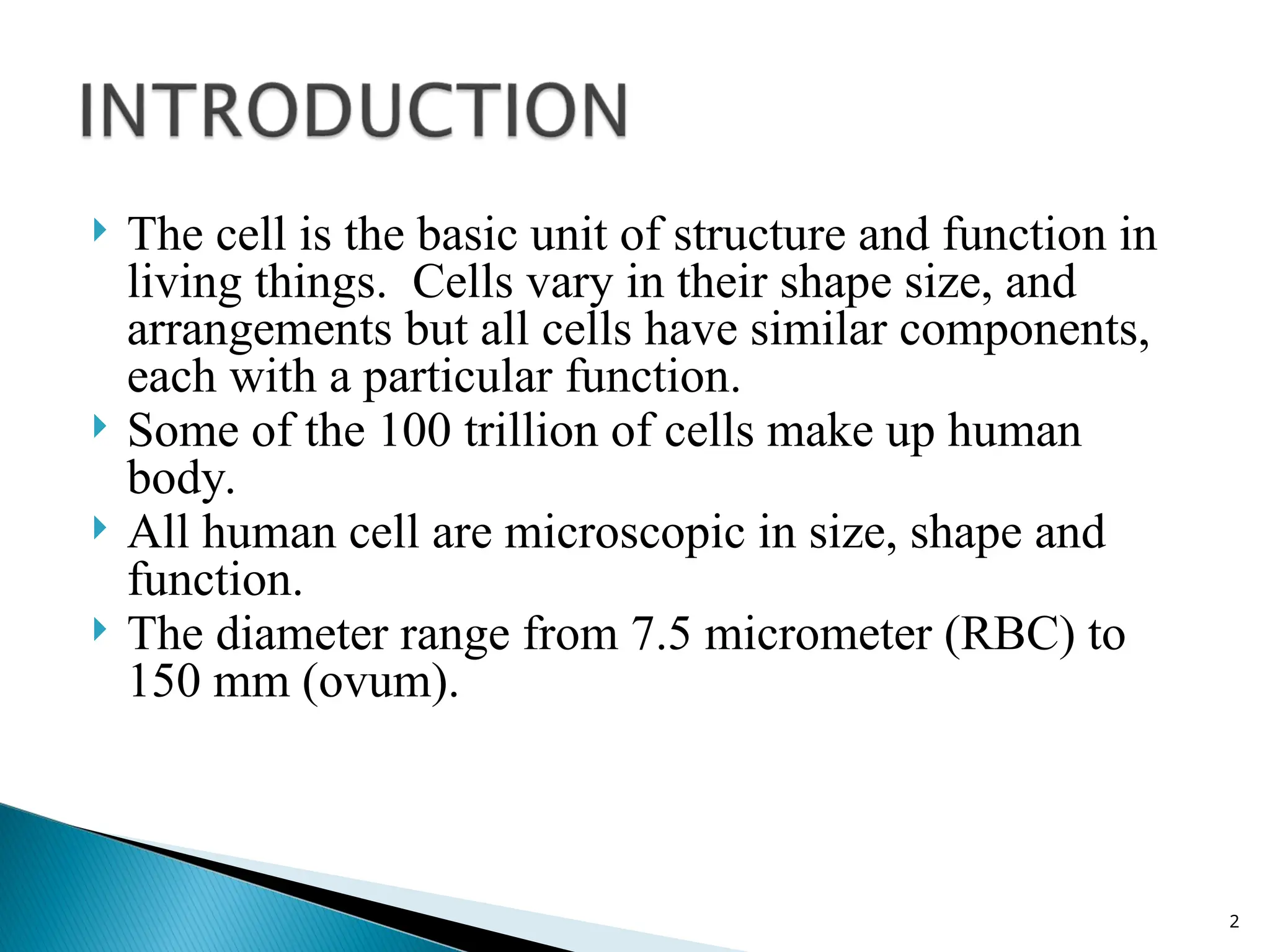 INTRODUCTION

The cell is the basic unit of structure and function in living things. Cells vary in their shape size, and arrangements but all cells have similar components, each with a particular function.

Some of the 100 trillion of cells make up human body.

All human cell are microscopic in size, shape and function.

The diameter range from 7.5 micrometer (RBC) to 150 mm (ovum).

2